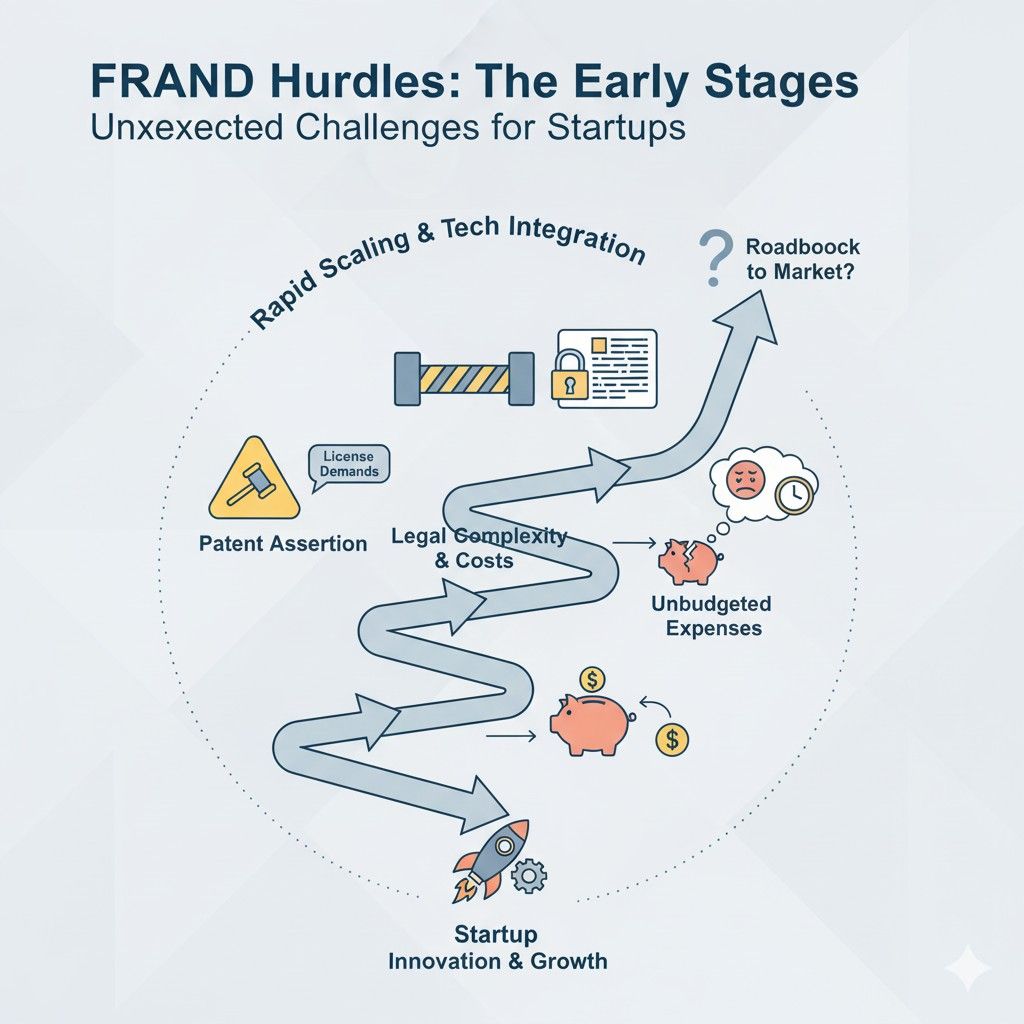 FRAND Hurdles: The Early Stages
Unxexected Challenges for Startups

Rapid Scaling & Tech Integration

?
Roadboock to Market?

License Demands

Patent Assertion

Legal Complexity & Costs

Unbudgeted Expenses

$

$

Startup
Innovation & Growth